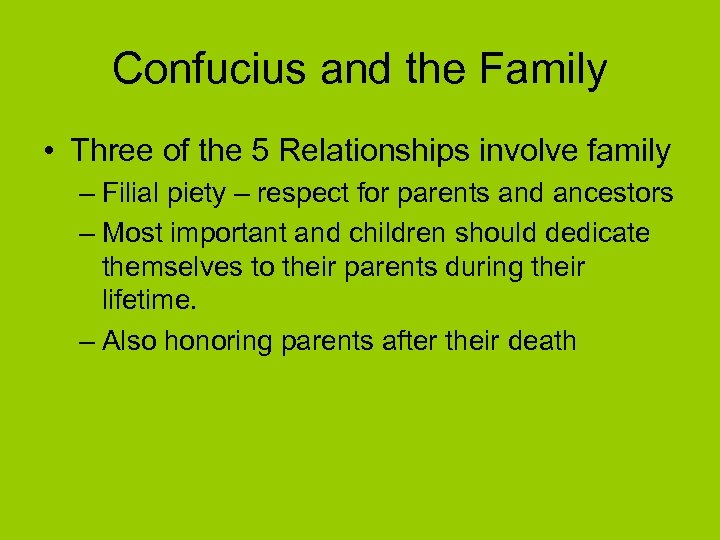 Confucius and the Family

• Three of the 5 Relationships involve family
– Filial piety – respect for parents and ancestors
– Most important and children should dedicate themselves to their parents during their lifetime.
– Also honoring parents after their death